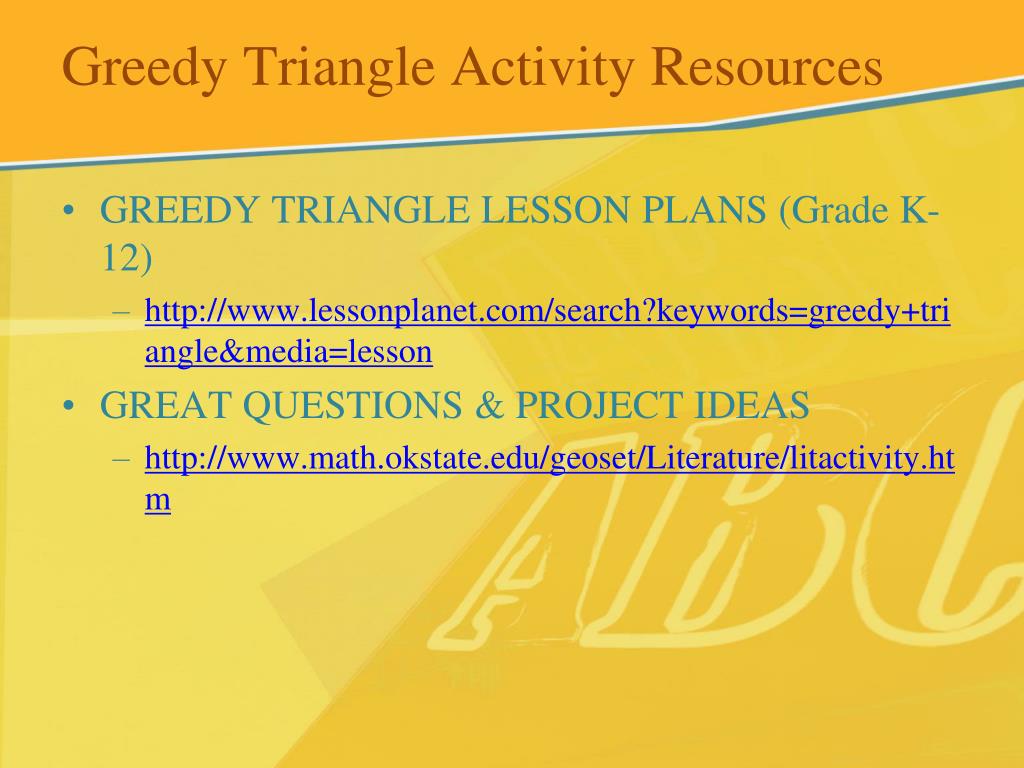 Greedy Triangle Activity Resources

• GREEDY TRIANGLE LESSON PLANS (Grade K-12)
– http://www.lessonplanet.com/search?keywords=greedy+triangle&media=lesson

• GREAT QUESTIONS & PROJECT IDEAS
– http://www.math.okstate.edu/geoset/Literature/litactivity.htm

ABC